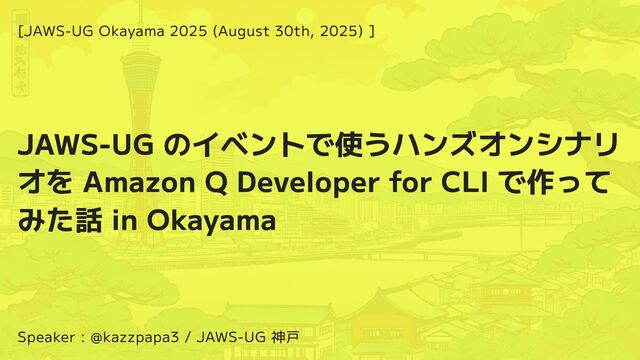 [JAWS-UG Okayama 2025 (August 30th, 2025) ]

JAWS-UG のイベントで使うハンズオンシナリオを Amazon Q Developer for CLI で作ってみた話 in Okayama

Speaker : @kazzpapa3 / JAWS-UG 神戸